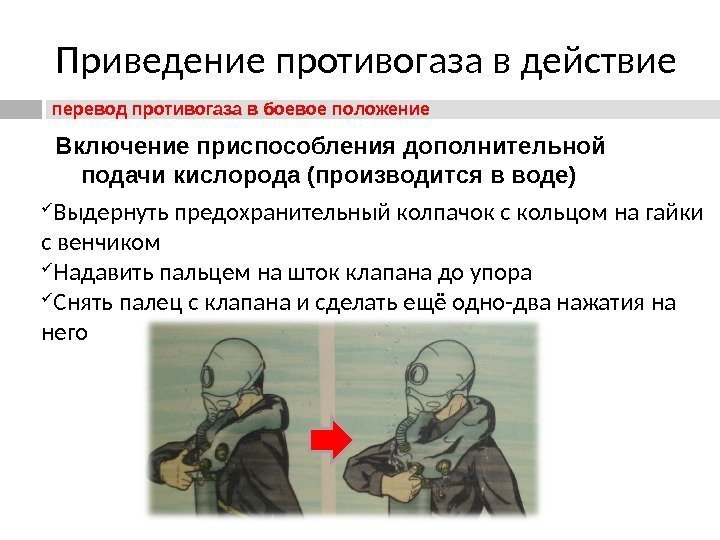 Приведение противогаза в действие

перевод противогаза в боевое положение

Включение приспособления дополнительной подачи кислорода (производится в воде)

✓Выдернуть предохранительный колпачок с кольцом на гайки с венчиком

✓Надавить пальцем на шток клапана до упора

✓Снять палец с клапана и сделать ещё одно-два нажатия на него